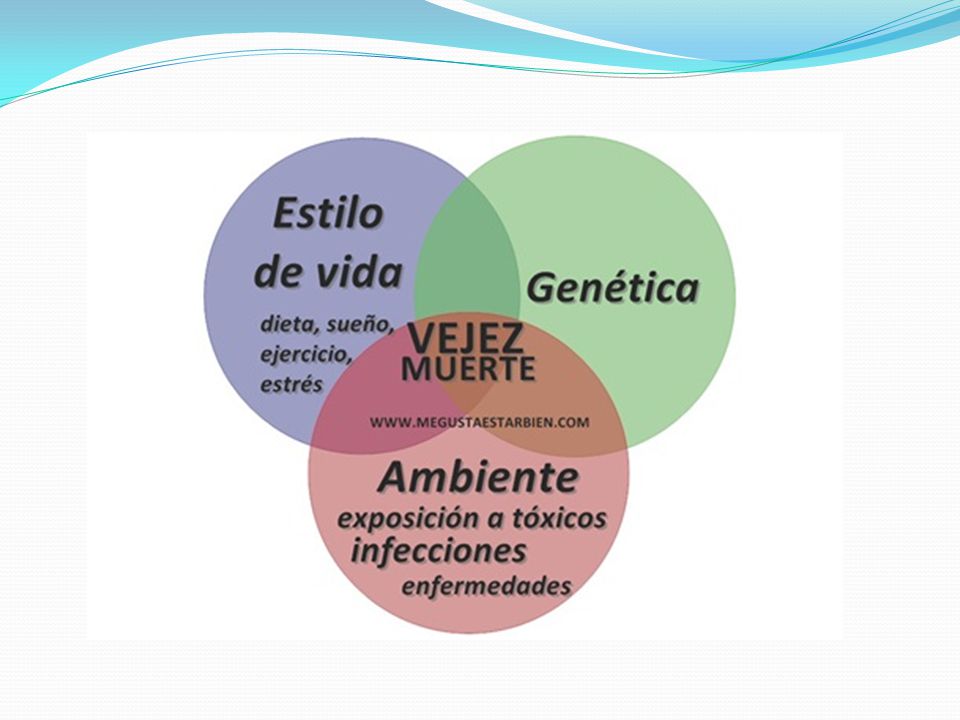 Estilo de vida

dieta, sueño, ejercicio, estrés

Genética

VEJEZ
MUERTE

WWW.MEGUSTAESTARBIEN.COM

Ambiente

exposición a tóxicos
infecciones
enfermedades